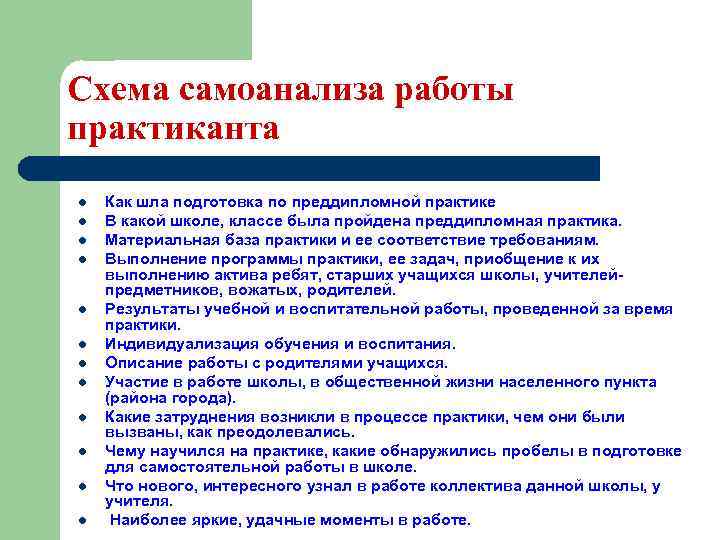 Схема самоанализа работы практиканта

- Как шла подготовка по преддипломной практике
- В какой школе, классе была пройдена преддипломная практика.
- Материальная база практики и ее соответствие требованиям.
- Выполнение программы практики, ее задач, приобщение к их выполнению актива ребят, старших учащихся школы, учителей-предметников, вожатых, родителей.
- Результаты учебной и воспитательной работы, проведенной за время практики.
- Индивидуализация обучения и воспитания.
- Описание работы с родителями учащихся.
- Участие в работе школы, в общественной жизни населенного пункта (района города).
- Какие затруднения возникли в процессе практики, чем они были вызваны, как преодолевались.
- Чему научился на практике, какие обнаружились пробелы в подготовке для самостоятельной работы в школе.
- Что нового, интересного узнал в работе коллектива данной школы, у учителя.
- Наиболее яркие, удачные моменты в работе.